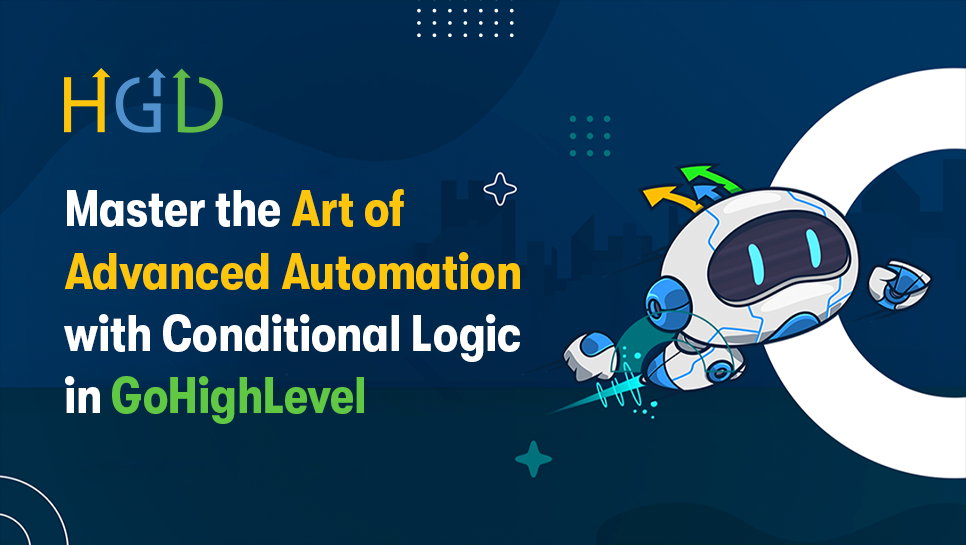 HGD

Master the Art of Advanced Automation with Conditional Logic in GoHighLevel